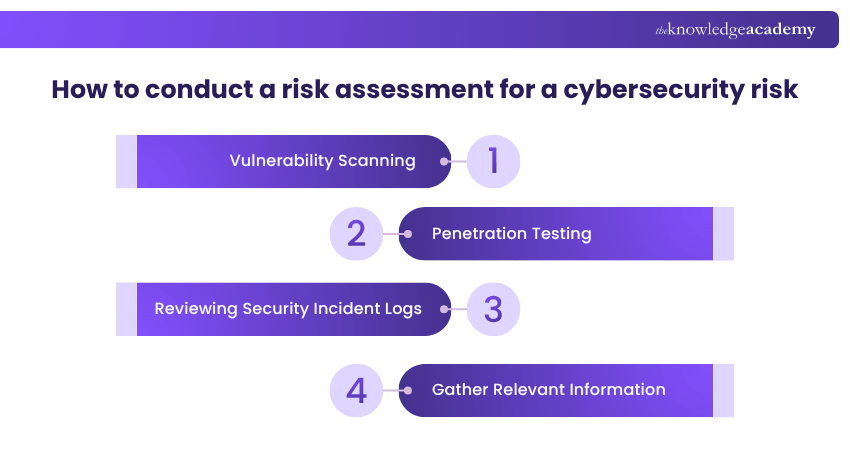 theknowledgeacademy

How to conduct a risk assessment for a cybersecurity risk

Vulnerability Scanning 1

2 Penetration Testing

Reviewing Security Incident Logs 3

4 Gather Relevant Information